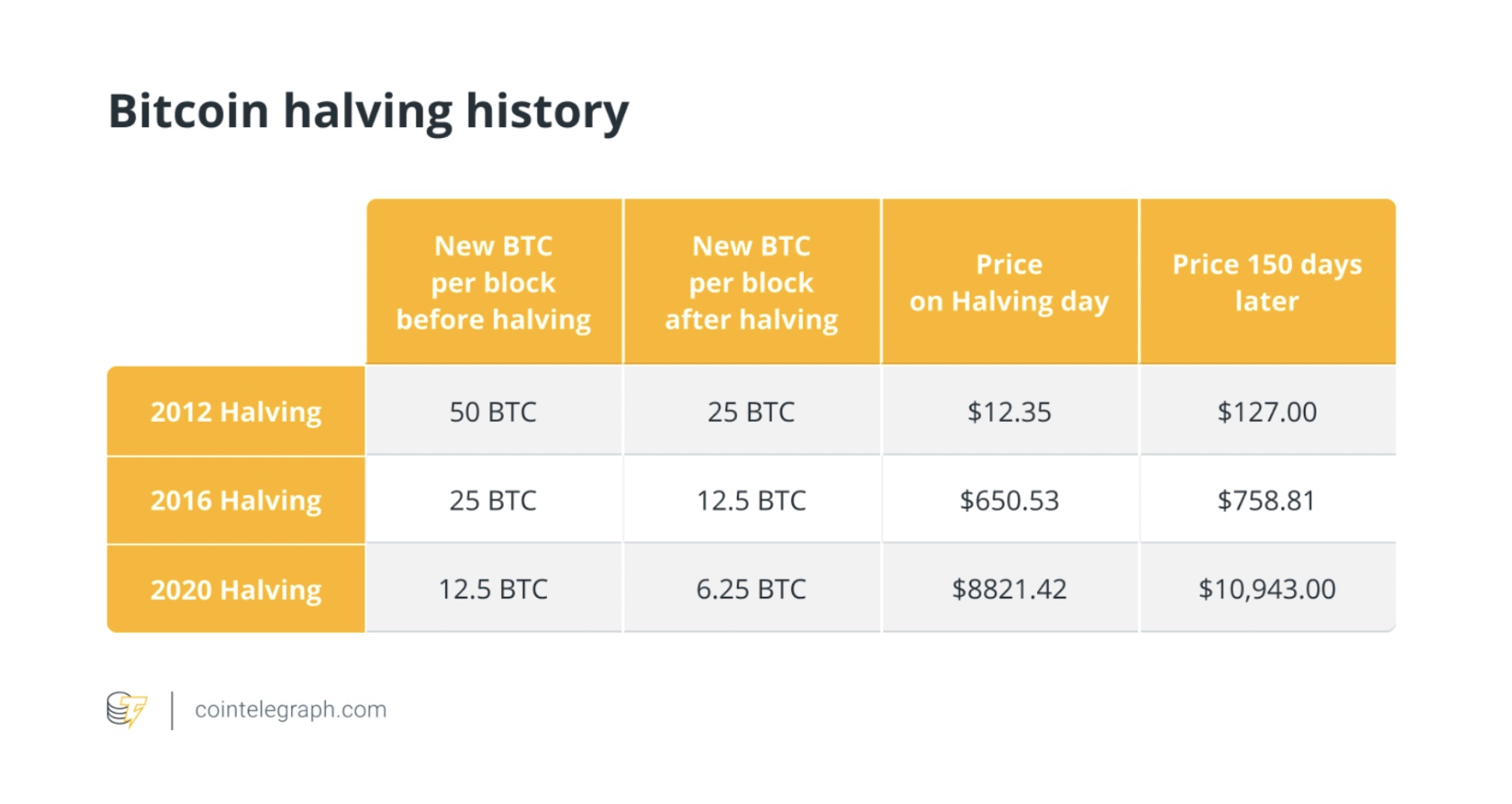 Bitcoin halving history

| | New BTC per block before halving | New BTC per block after halving | Price on Halving day | Price 150 days later |
|---|---|---|---|---|
| 2012 Halving | 50 BTC | 25 BTC | \$12.35 | \$127.00 |
| 2016 Halving | 25 BTC | 12.5 BTC | \$650.53 | \$758.81 |
| 2020 Halving | 12.5 BTC | 6.25 BTC | \$8821.42 | \$10,943.00 |

cointelegraph.com